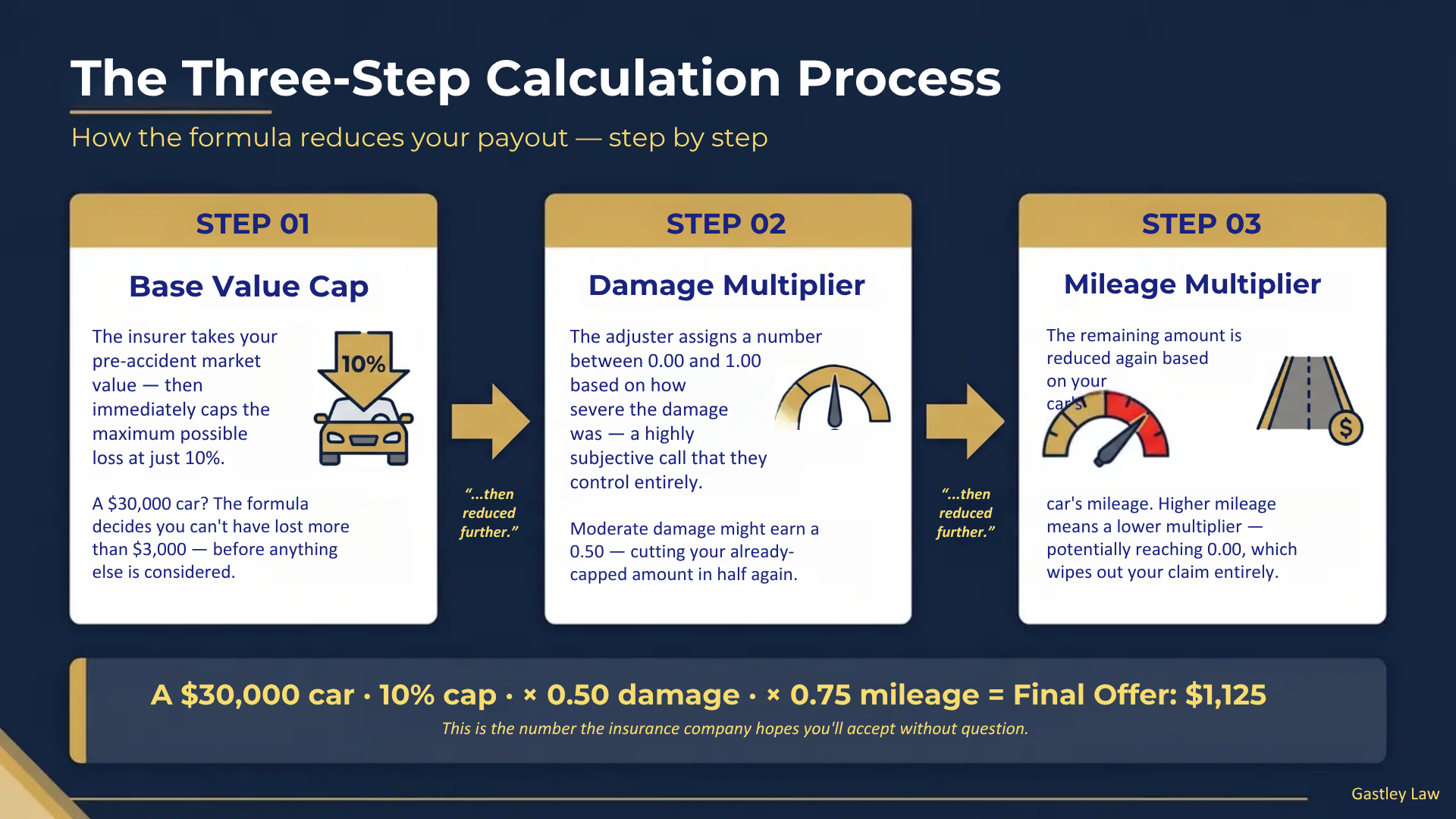 The Three-Step Calculation Process

How the formula reduces your payout — step by step

STEP 01

Base Value Cap

The insurer takes your pre-accident market value — then immediately caps the maximum possible loss at just 10%.

10%

A $30,000 car? The formula decides you can't have lost more than $3,000 — before anything else is considered.

"...then reduced further."

STEP 02

Damage Multiplier

The adjuster assigns a number between 0.00 and 1.00 based on how severe the damage was — a highly subjective call that they control entirely.

Moderate damage might earn a 0.50 — cutting your already-capped amount in half again.

"...then reduced further."

STEP 03

Mileage Multiplier

The remaining amount is reduced again based on your car's

$

car's mileage. Higher mileage means a lower multiplier — potentially reaching 0.00, which wipes out your claim entirely.

A $30,000 car · 10% cap · × 0.50 damage · × 0.75 mileage = Final Offer: $1,125

This is the number the insurance company hopes you'll accept without question.

Gastley Law